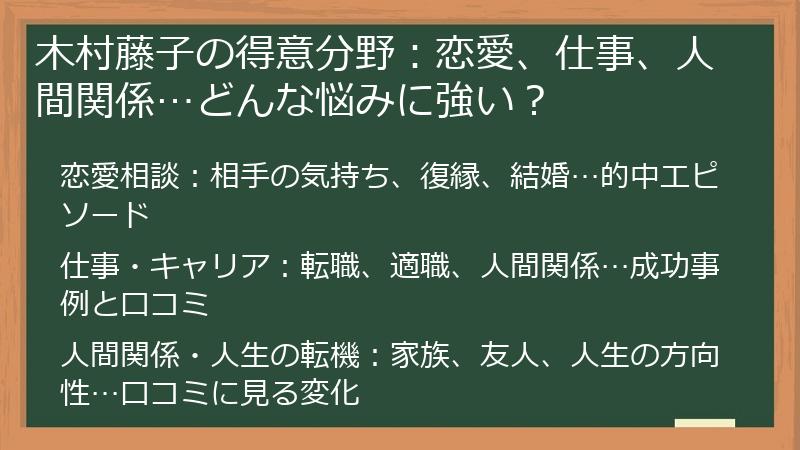 木村藤子の得意分野：恋愛、仕事、人間関係…どんな悩みに強い？

恋愛相談：相手の気持ち、復縁、結婚…的中エピソード

仕事・キャリア：転職、適職、人間関係…成功事例と口コミ

人間関係・人生の転機：家族、友人、人生の方向性…口コミに見る変化